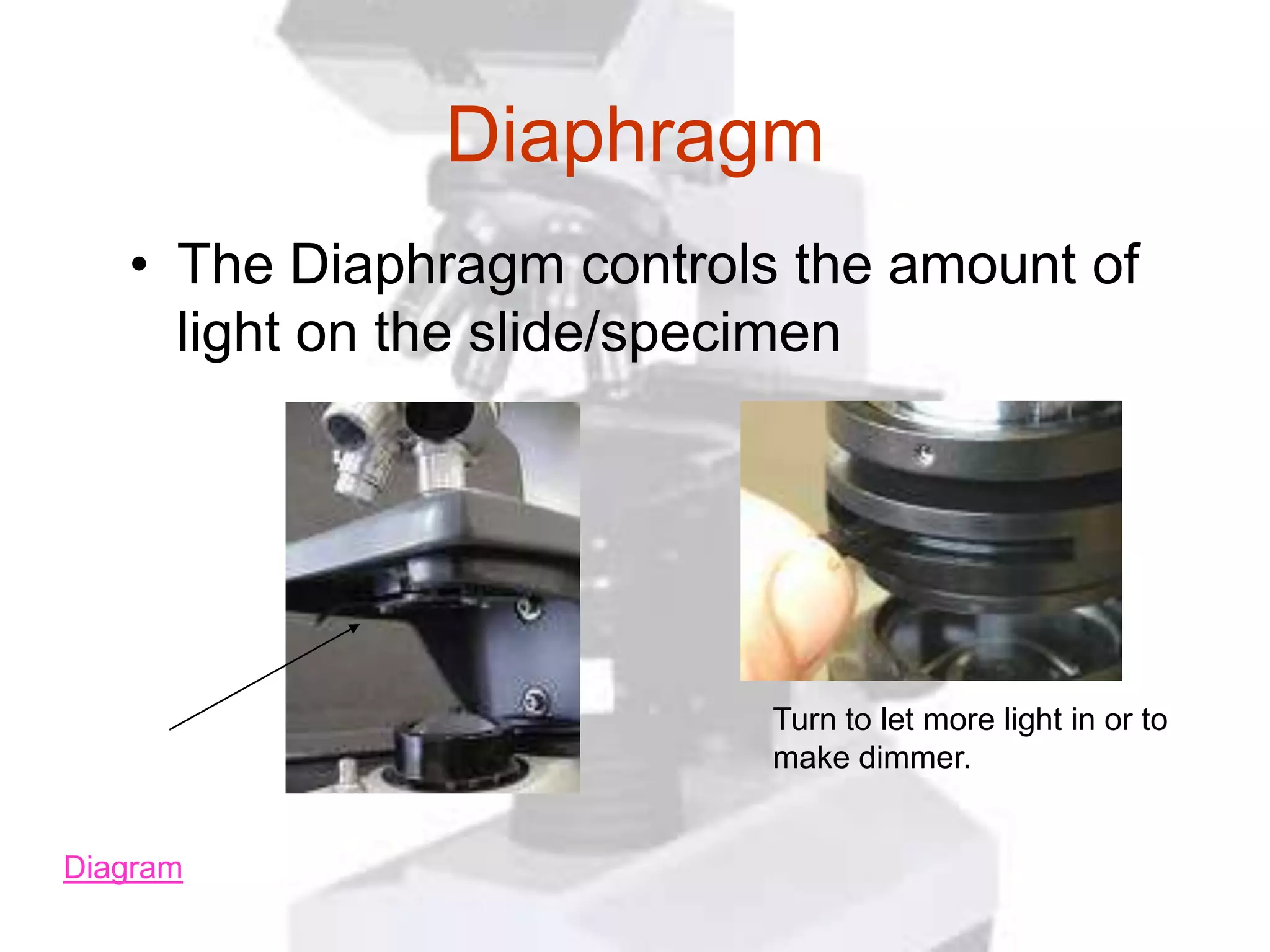 Diaphragm

• The Diaphragm controls the amount of light on the slide/specimen

Turn to let more light in or to make dimmer.

Diagram